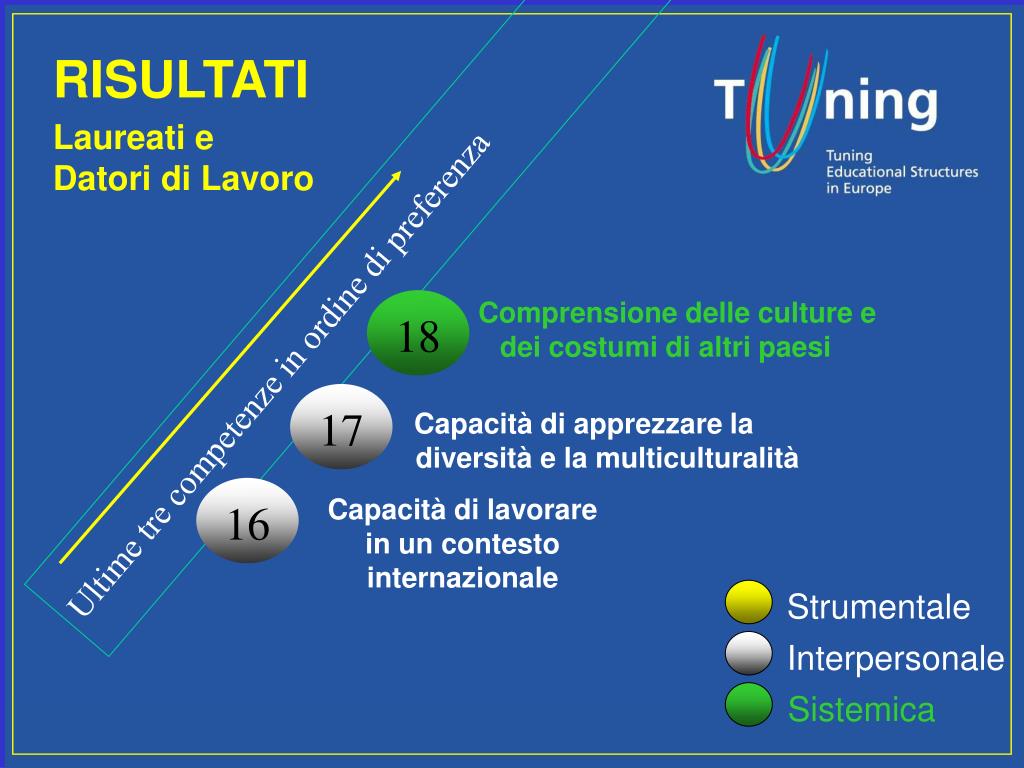 RISULTATI

Laureati e Datori di Lavoro

Tuning

Tuning Educational Structures in Europe

Ultime tre competenze in ordine di preferenza

18

Comprensione delle culture e dei costumi di altri paesi

17

Capacità di apprezzare la diversità e la multiculturalità

16

Capacità di lavorare in un contesto internazionale

Strumentale

Interpersonale

Sistemica